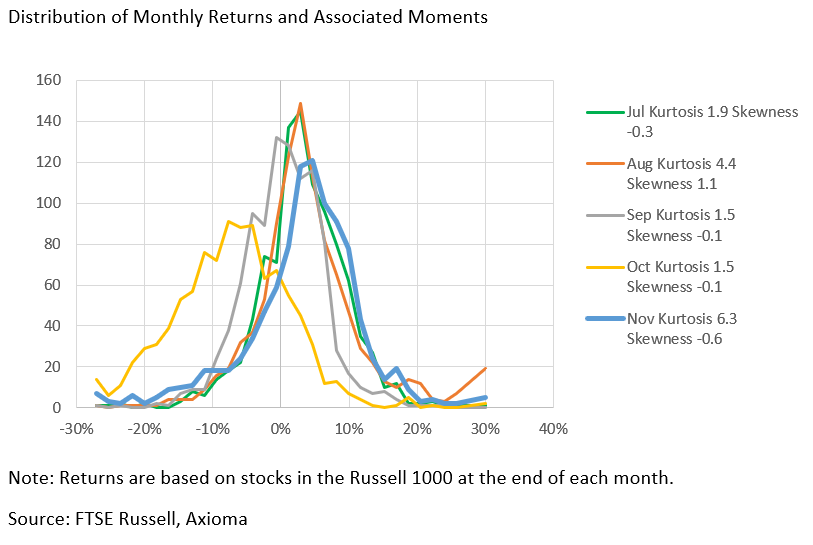 Distribution of Monthly Returns and Associated Moments

160
140
120
100
80
60
40
20
0

-30% -20% -10% 0% 10% 20% 30% 40%

Jul Kurtosis 1.9 Skewness -0.3
Aug Kurtosis 4.4 Skewness 1.1
Sep Kurtosis 1.5 Skewness -0.1
Oct Kurtosis 1.5 Skewness -0.1
Nov Kurtosis 6.3 Skewness -0.6

Note: Returns are based on stocks in the Russell 1000 at the end of each month.

Source: FTSE Russell, Axioma